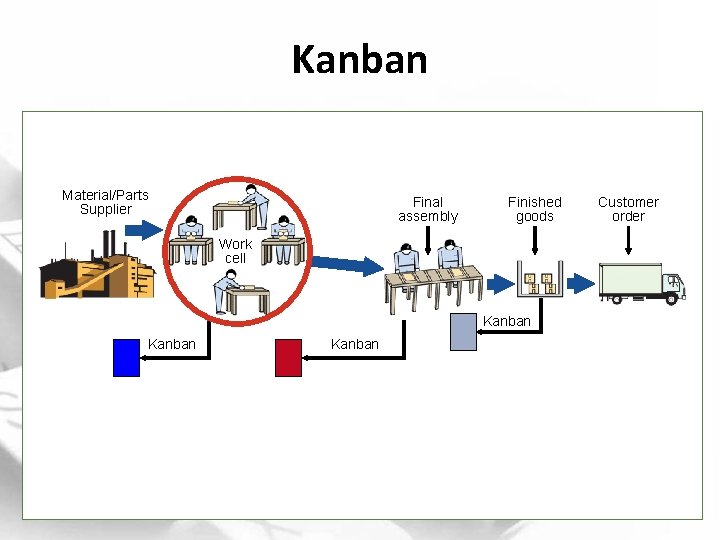 Kanban

Material/Parts Supplier

Work cell

Final assembly

Finished goods

Customer order

Kanban

Kanban

Kanban